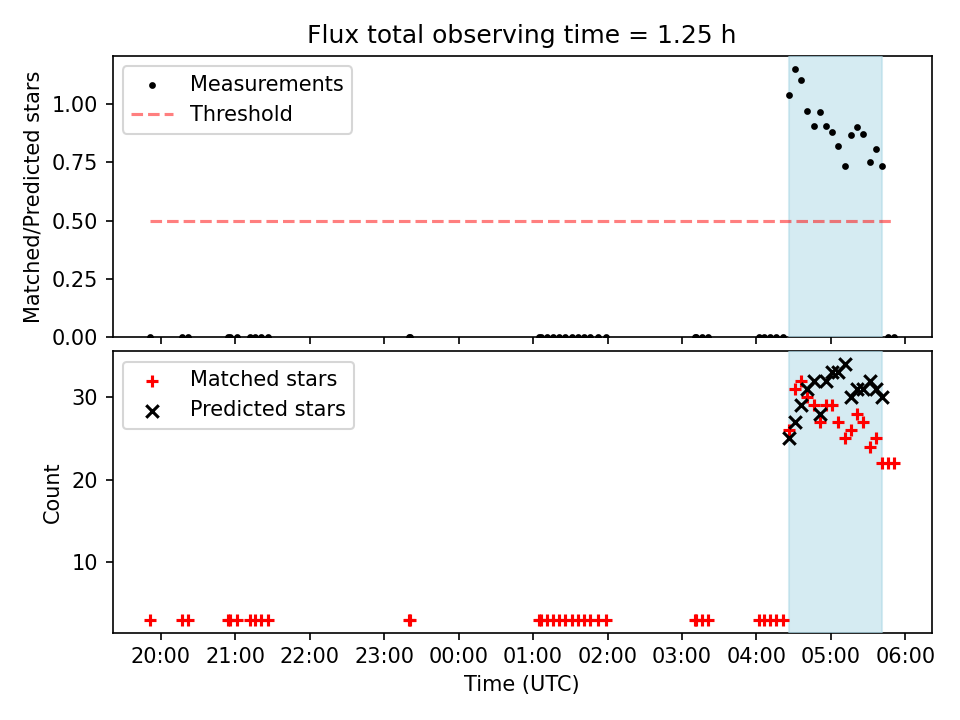 Flux total observing time = 1.25 h

Measurements
Threshold

Matched/Predicted stars

1.00
0.75
0.50
0.25
0.00

Matched stars
Predicted stars

Count

30
20
10

20:00 21:00 22:00 23:00 00:00 01:00 02:00 03:00 04:00 05:00 06:00

Time (UTC)